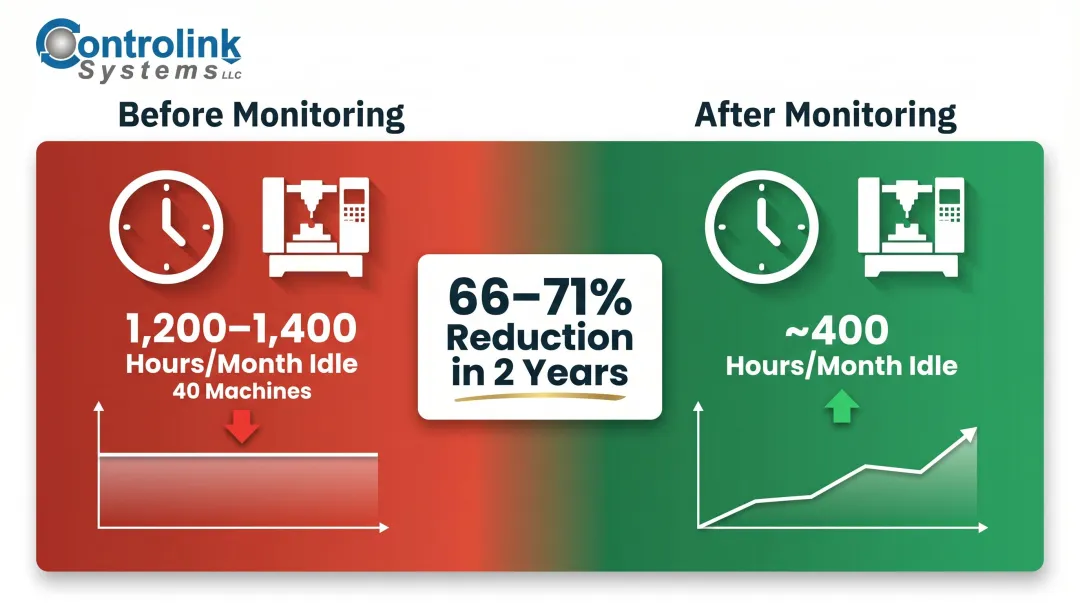 Controlink Systems LLC

Before Monitoring

After Monitoring

1,200–1,400
Hours/Month Idle
40 Machines

66–71%
Reduction
in 2 Years

~400
Hours/Month Idle